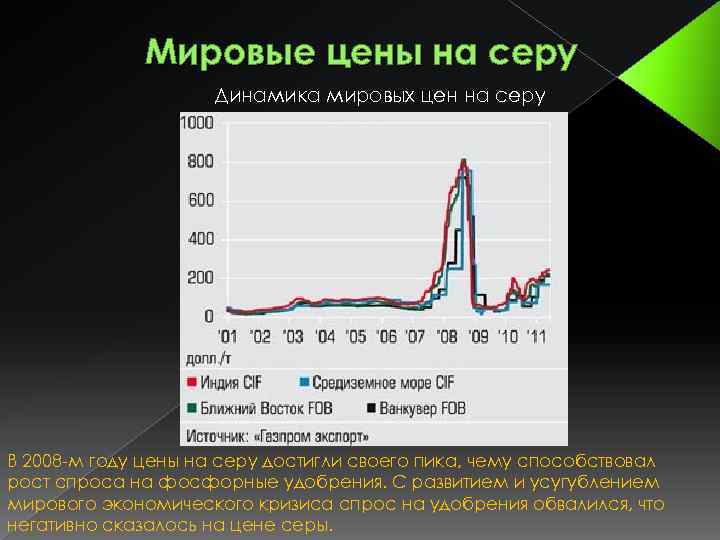 Мировые цены на серу

Динамика мировых цен на серу

1000
800
600
400
200
0
'01 '02 '03 '04 '05 '06 '07 '08 '09 '10 '11
долл./т

Индия CIF
Средиземное море CIF
Ближний Восток FOB
Ванкувер FOB

Источник: «Газпром экспорт»

В 2008-м году цены на серу достигли своего пика, чему способствовал рост спроса на фосфорные удобрения. С развитием и усугублением мирового экономического кризиса спрос на удобрения обвалился, что негативно сказалось на цене серы.